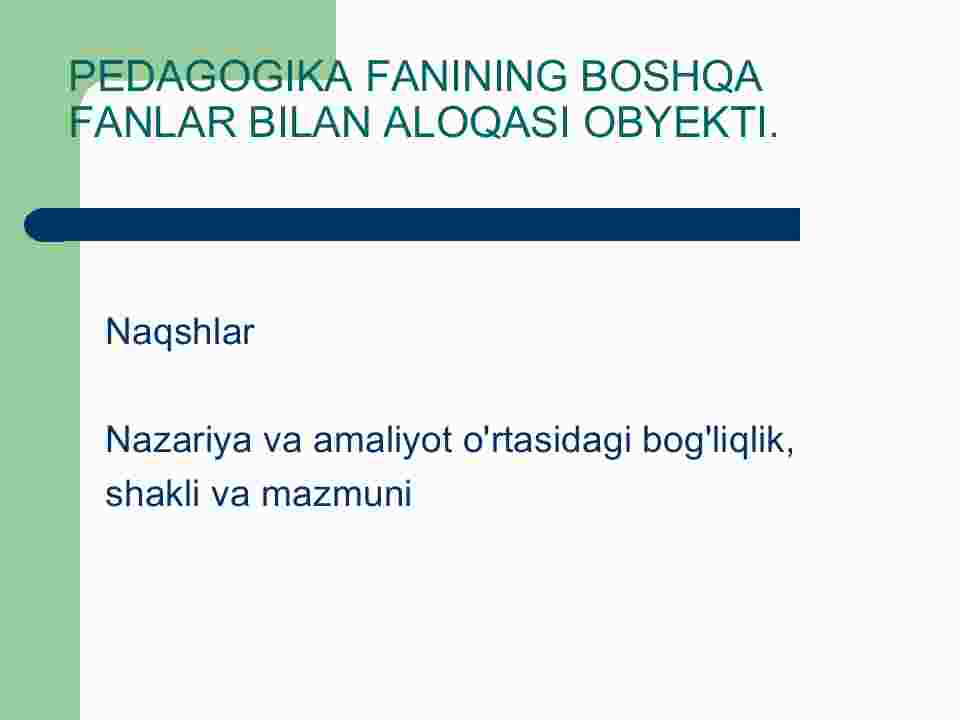 PEDAGOGIKA FANINING BOSHQA FANLAR BILAN ALOQASI OBYEKTI.

Naqshlar

Nazariya va amaliyot o'rtasidagi bog'liqlik, shakli va mazmuni